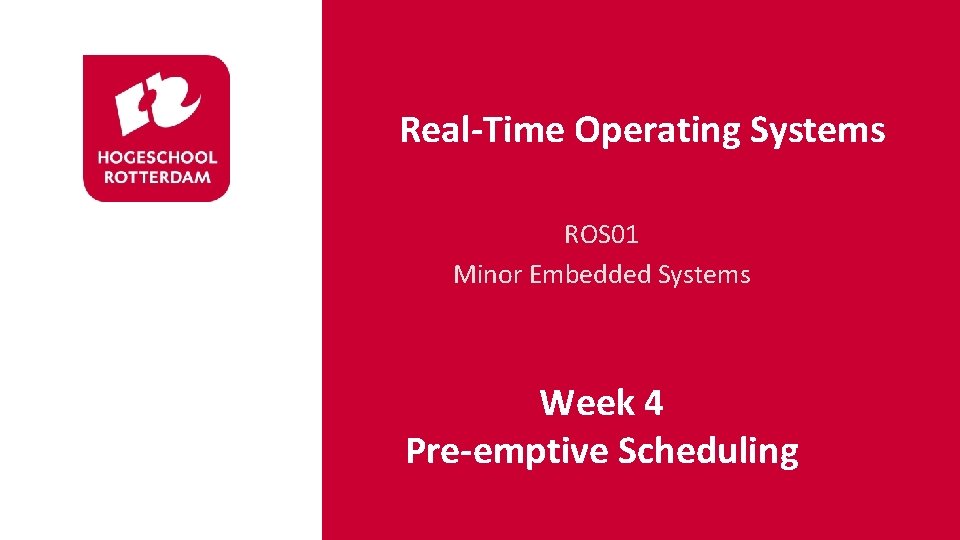 HOGESCHOOL ROTTERDAM

Real-Time Operating Systems

ROS01
Minor Embedded Systems

Week 4
Pre-emptive Scheduling